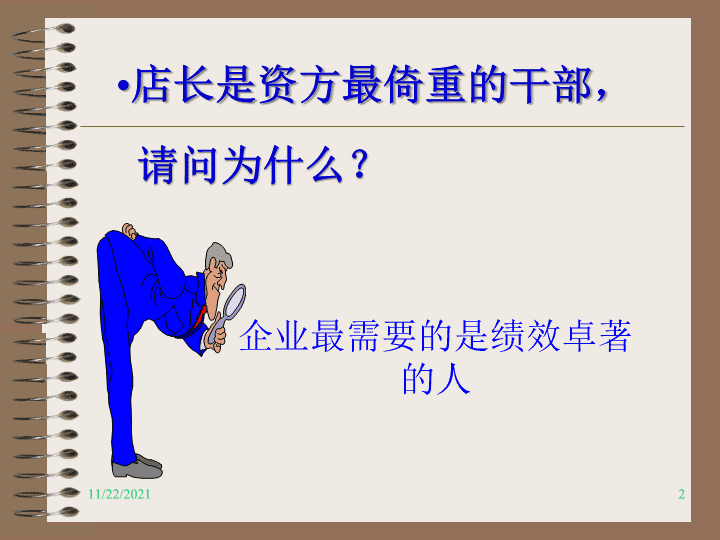 •店长是资方最倚重的干部，

请问为什么？

企业最需要的是绩效卓著的人

11/22/2021

2